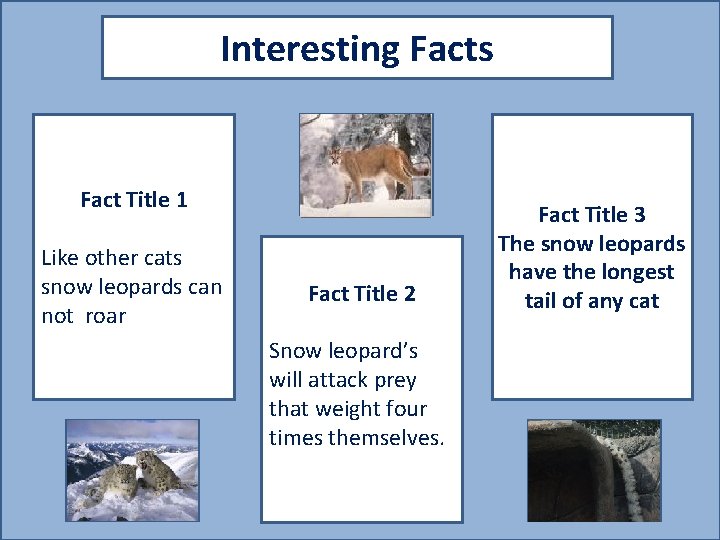 Interesting Facts

Fact Title 1

Like other cats snow leopards can not roar

Fact Title 2

Snow leopard's will attack prey that weight four times themselves.

Fact Title 3
The snow leopards have the longest tail of any cat